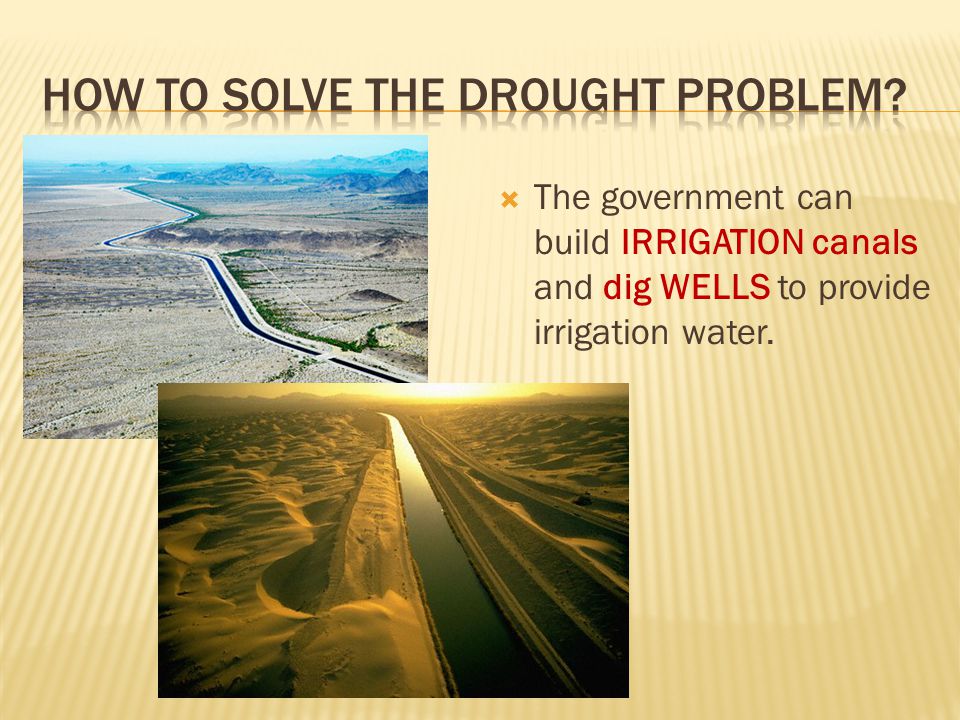 HOW TO SOLVE THE DROUGHT PROBLEM?

The government can build IRRIGATION canals and dig WELLS to provide irrigation water.